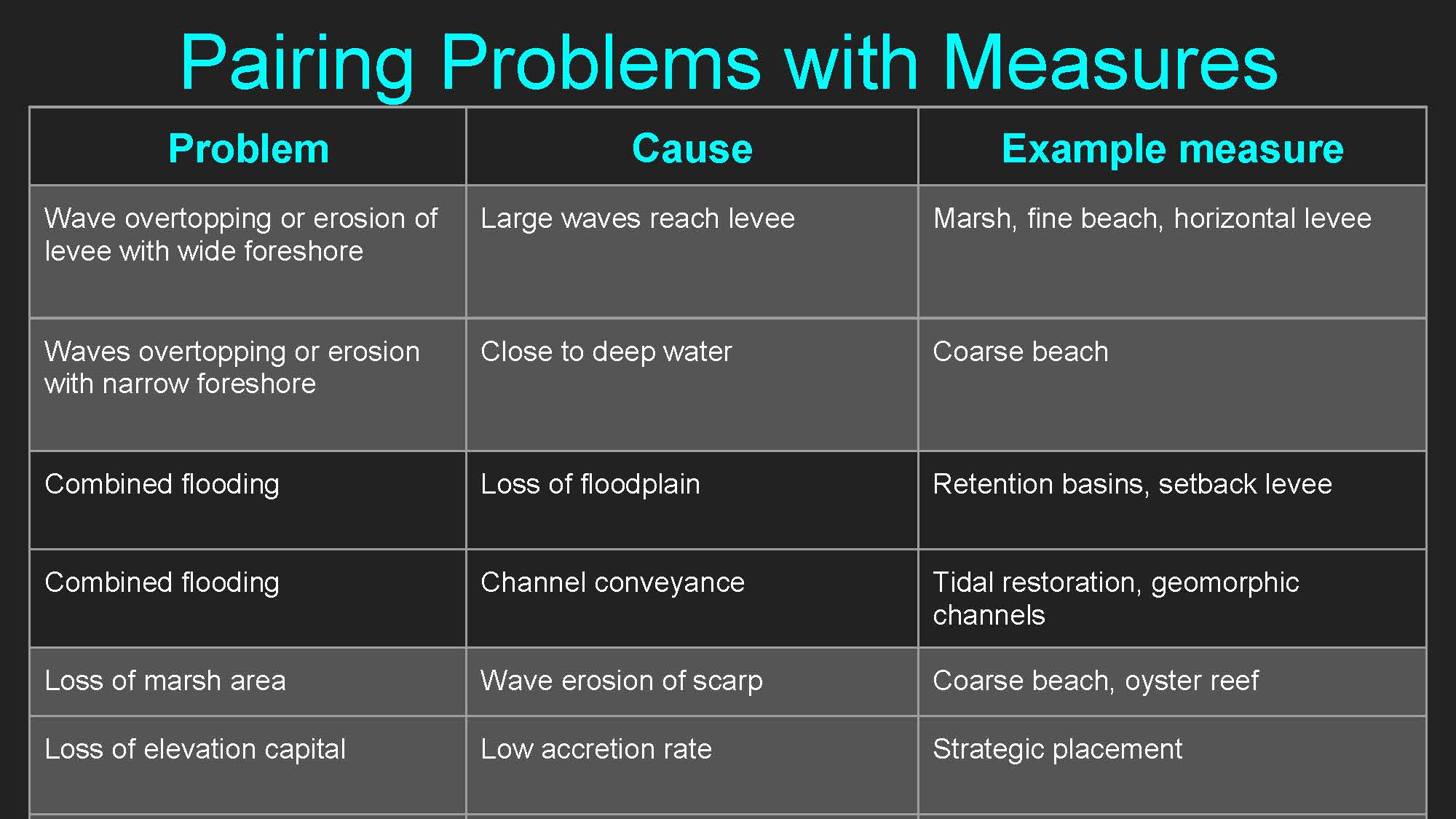 Pairing Problems with Measures

| Problem | Cause | Example measure |
|---|---|---|
| Wave overtopping or erosion of levee with wide foreshore | Large waves reach levee | Marsh, fine beach, horizontal levee |
| Waves overtopping or erosion with narrow foreshore | Close to deep water | Coarse beach |
| Combined flooding | Loss of floodplain | Retention basins, setback levee |
| Combined flooding | Channel conveyance | Tidal restoration, geomorphic channels |
| Loss of marsh area | Wave erosion of scarp | Coarse beach, oyster reef |
| Loss of elevation capital | Low accretion rate | Strategic placement |